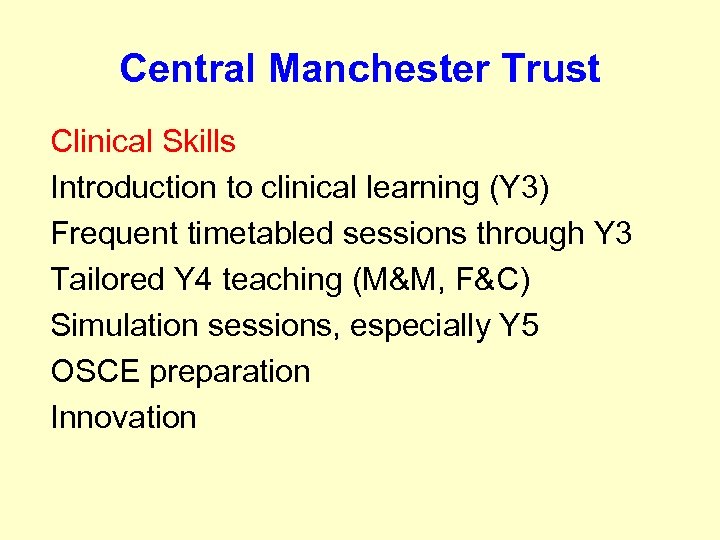 Central Manchester Trust

Clinical Skills
Introduction to clinical learning (Y3)
Frequent timetabled sessions through Y3
Tailored Y4 teaching (M&M, F&C)
Simulation sessions, especially Y5
OSCE preparation
Innovation